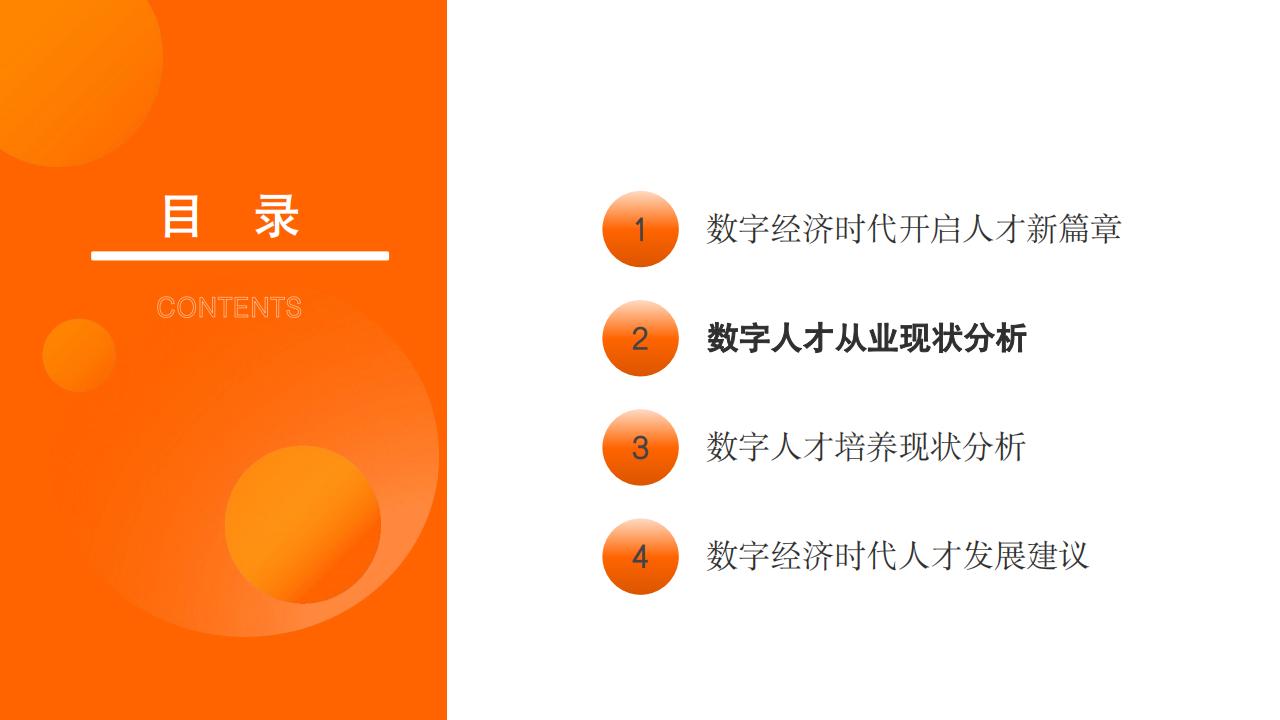 目 录

CONTENTS

1 数字经济时代开启人才新篇章

2 数字人才从业现状分析

3 数字人才培养现状分析

4 数字经济时代人才发展建议